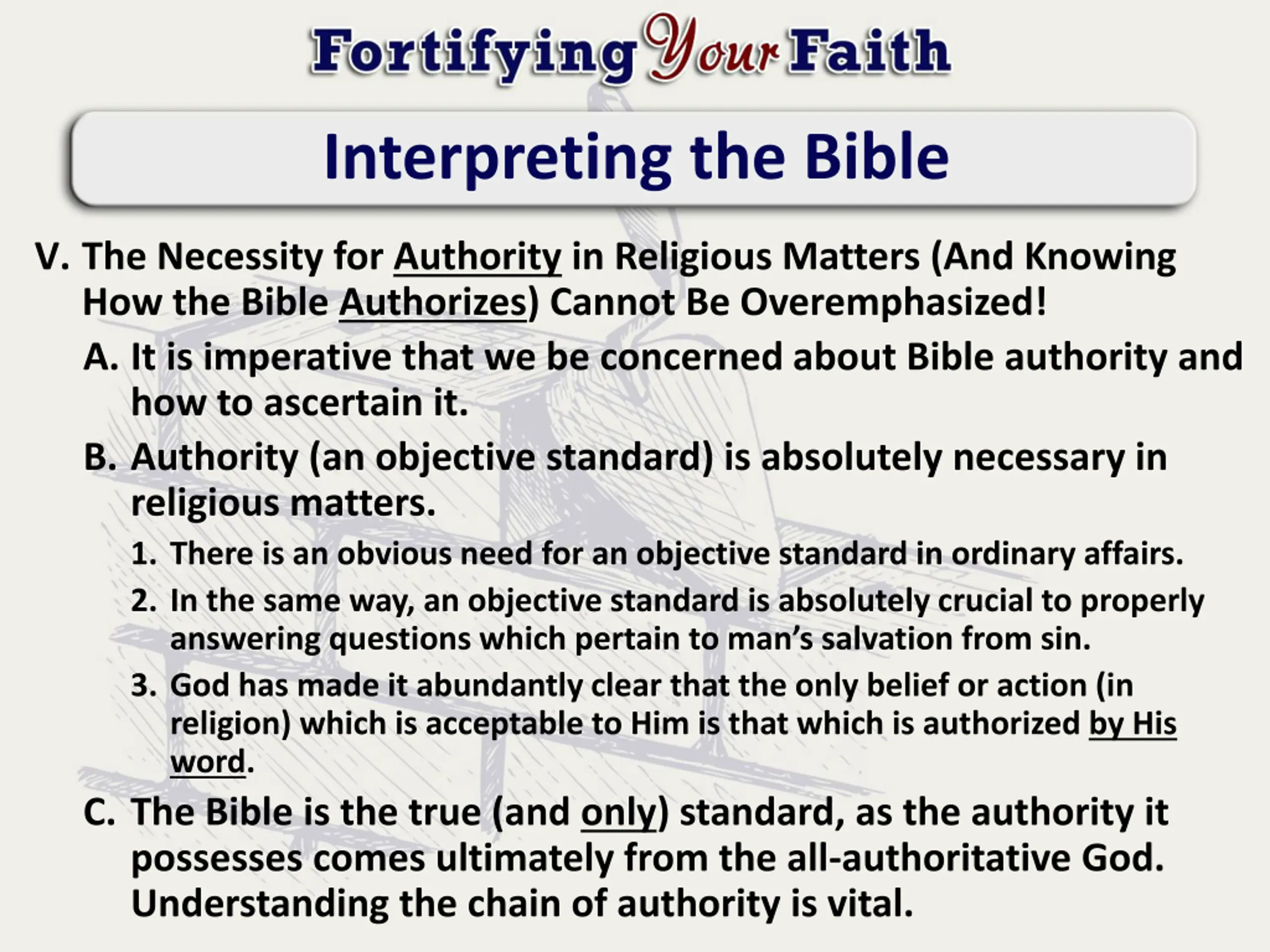 Fortifying Your Faith

Interpreting the Bible

V. The Necessity for Authority in Religious Matters (And Knowing How the Bible Authorizes) Cannot Be Overemphasized!

A. It is imperative that we be concerned about Bible authority and how to ascertain it.

B. Authority (an objective standard) is absolutely necessary in religious matters.

1. There is an obvious need for an objective standard in ordinary affairs.

2. In the same way, an objective standard is absolutely crucial to properly answering questions which pertain to man's salvation from sin.

3. God has made it abundantly clear that the only belief or action (in religion) which is acceptable to Him is that which is authorized by His word.

C. The Bible is the true (and only) standard, as the authority it possesses comes ultimately from the all-authoritative God. Understanding the chain of authority is vital.